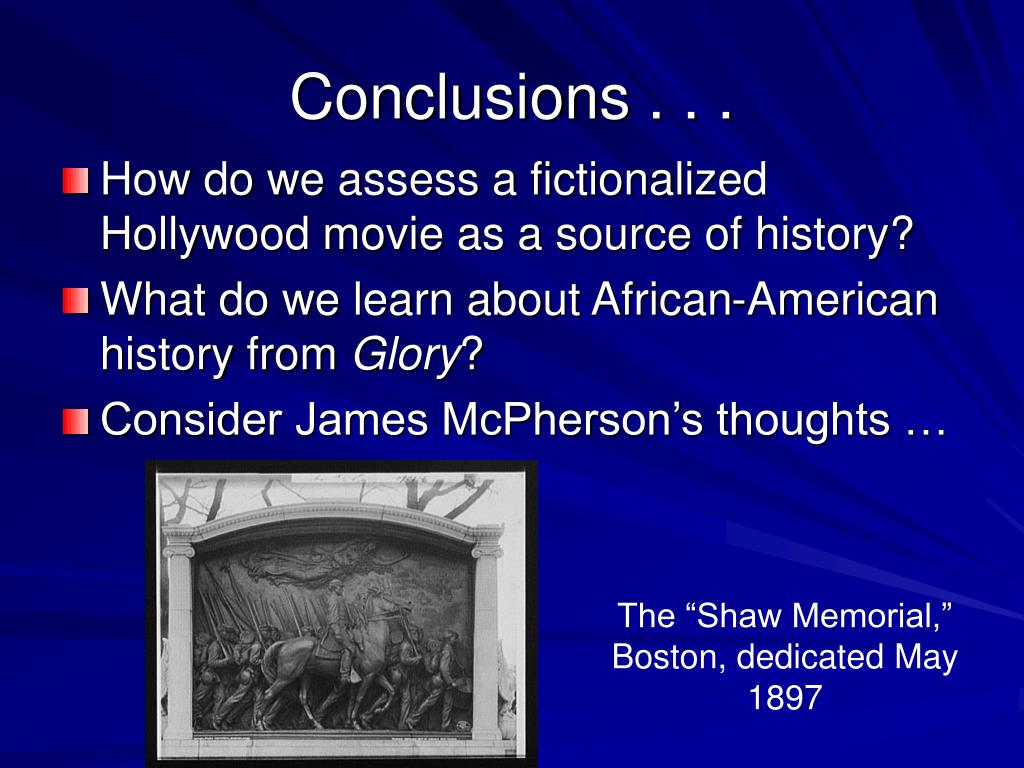 Conclusions . . .

How do we assess a fictionalized Hollywood movie as a source of history?

What do we learn about African-American history from Glory?

Consider James McPherson’s thoughts …

The “Shaw Memorial,” Boston, dedicated May 1897